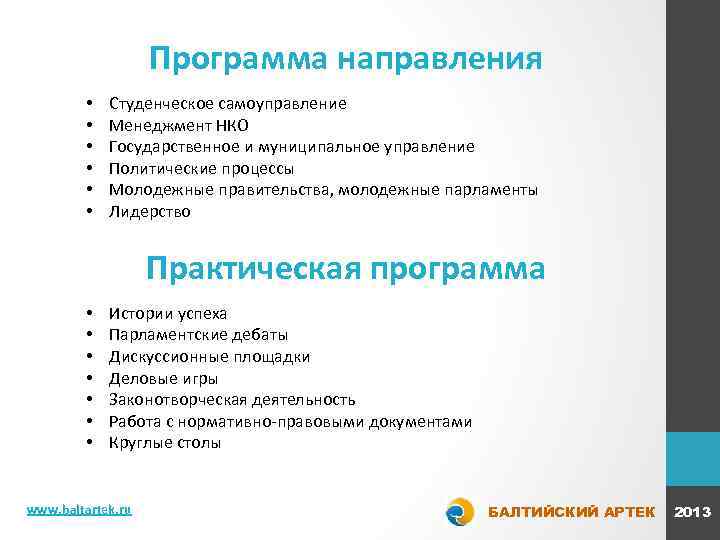 Программа направления

• Студенческое самоуправление
• Менеджмент НКО
• Государственное и муниципальное управление
• Политические процессы
• Молодежные правительства, молодежные парламенты
• Лидерство

Практическая программа

• Истории успеха
• Парламентские дебаты
• Дискуссионные площадки
• Деловые игры
• Законотворческая деятельность
• Работа с нормативно-правовыми документами
• Круглые столы

www.baltartek.ru

БАЛТИЙСКИЙ АРТЕК

2013